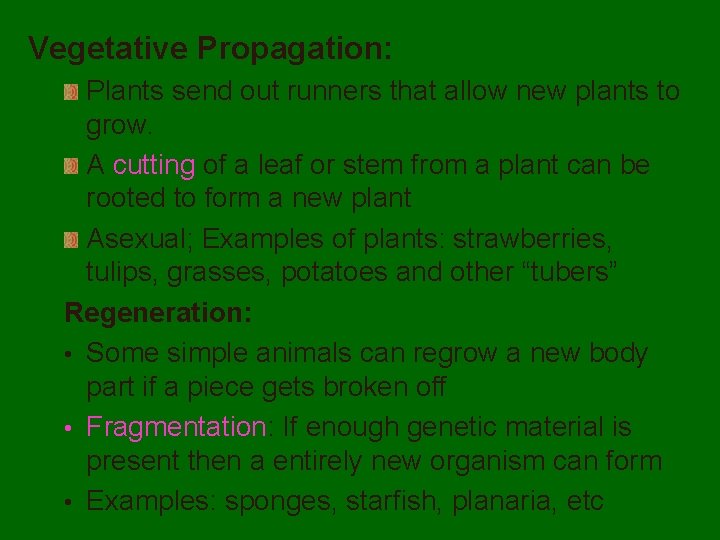 Vegetative Propagation:

Plants send out runners that allow new plants to grow.

A cutting of a leaf or stem from a plant can be rooted to form a new plant

Asexual; Examples of plants: strawberries, tulips, grasses, potatoes and other “tubers”

Regeneration:

• Some simple animals can regrow a new body part if a piece gets broken off

• Fragmentation: If enough genetic material is present then a entirely new organism can form

• Examples: sponges, starfish, planaria, etc